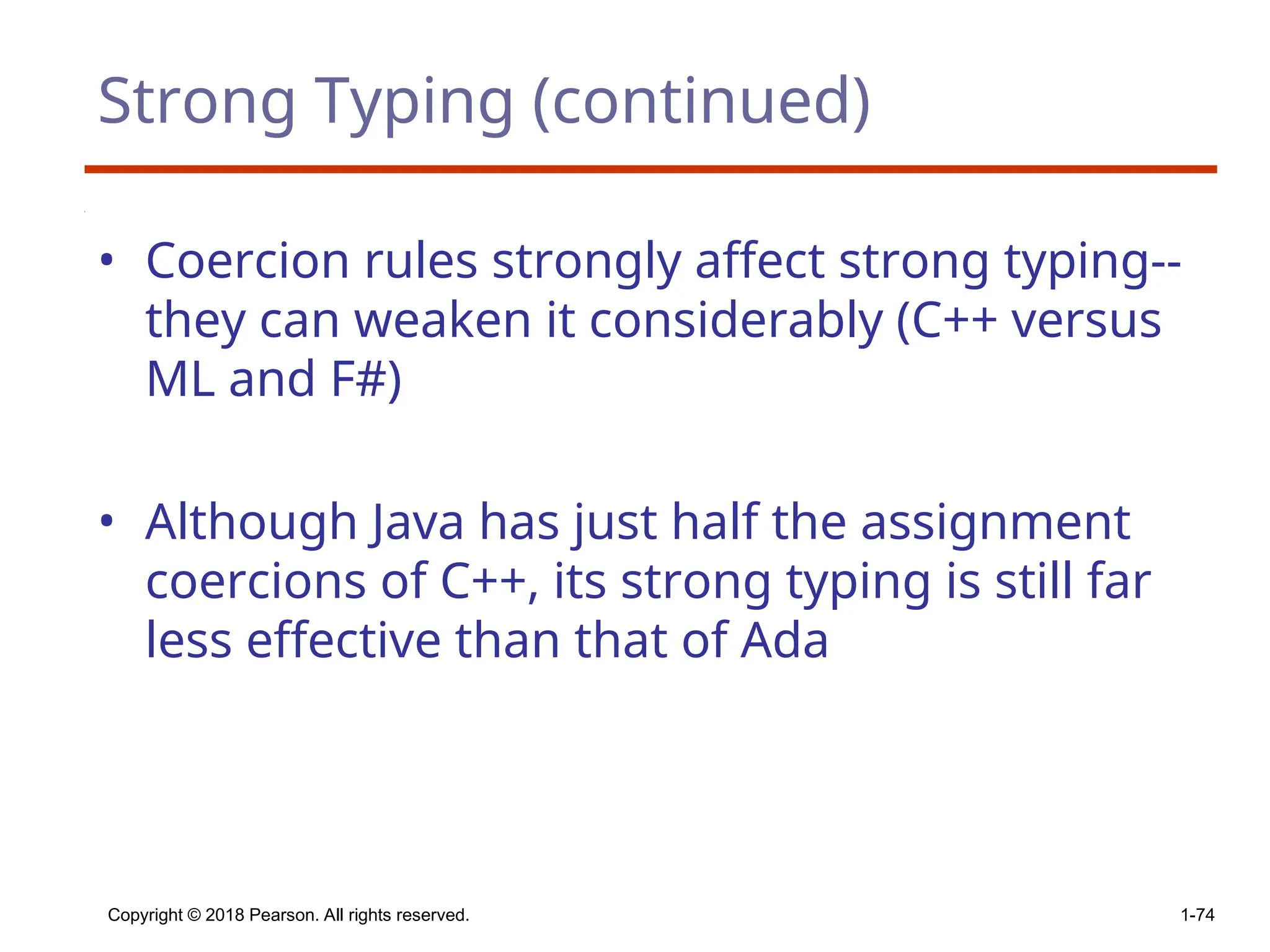 Strong Typing (continued)

• Coercion rules strongly affect strong typing--they can weaken it considerably (C++ versus ML and F#)

• Although Java has just half the assignment coercions of C++, its strong typing is still far less effective than that of Ada

Copyright © 2018 Pearson. All rights reserved.

1-74